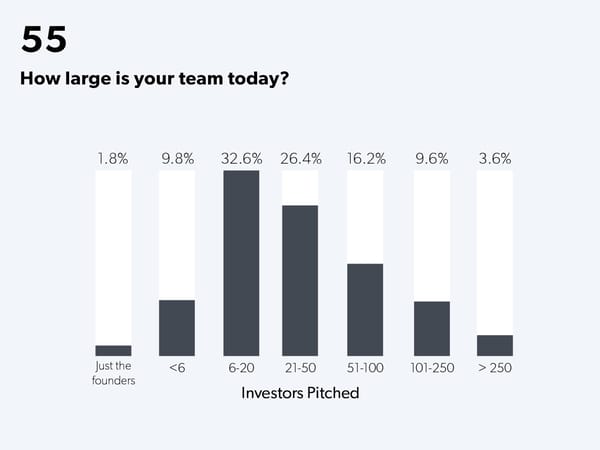 55

How large is your team today?

1.8% 9.8% 32.6% 26.4% 16.2% 9.6% 3.6%

Just the founders
<6
6-20
21-50
51-100
101-250
> 250

Investors Pitched